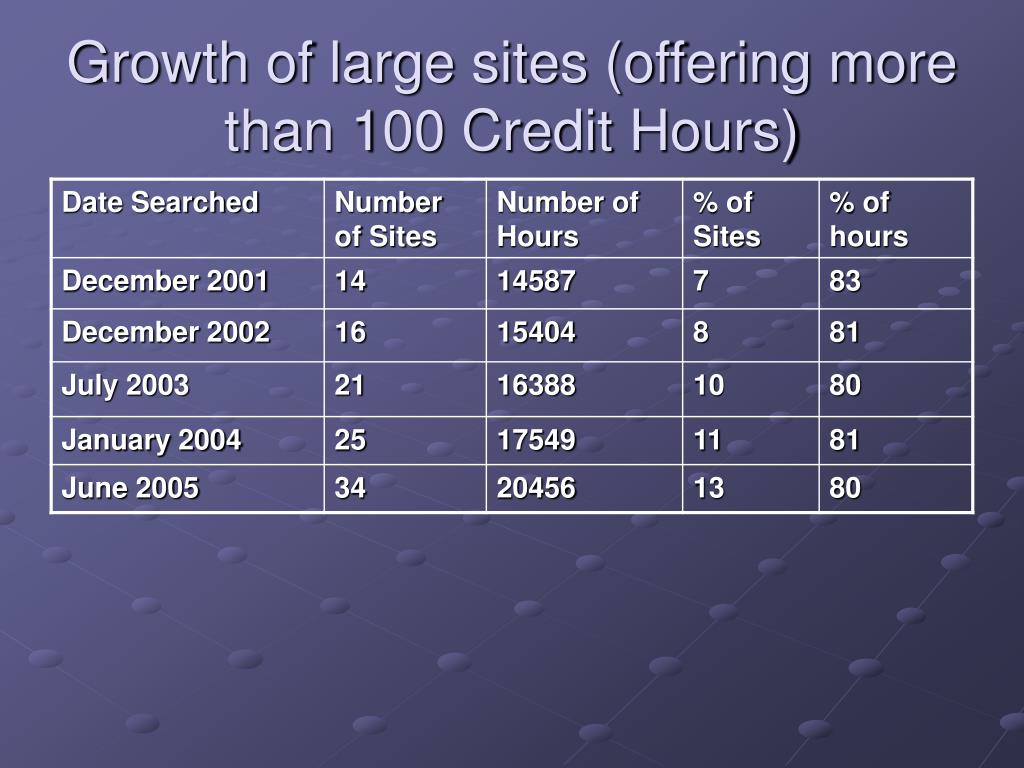 Growth of large sites (offering more than 100 Credit Hours)

| Date Searched | Number of Sites | Number of Hours | % of Sites | % of hours |
|---|---|---|---|---|
| December 2001 | 14 | 14587 | 7 | 83 |
| December 2002 | 16 | 15404 | 8 | 81 |
| July 2003 | 21 | 16388 | 10 | 80 |
| January 2004 | 25 | 17549 | 11 | 81 |
| June 2005 | 34 | 20456 | 13 | 80 |